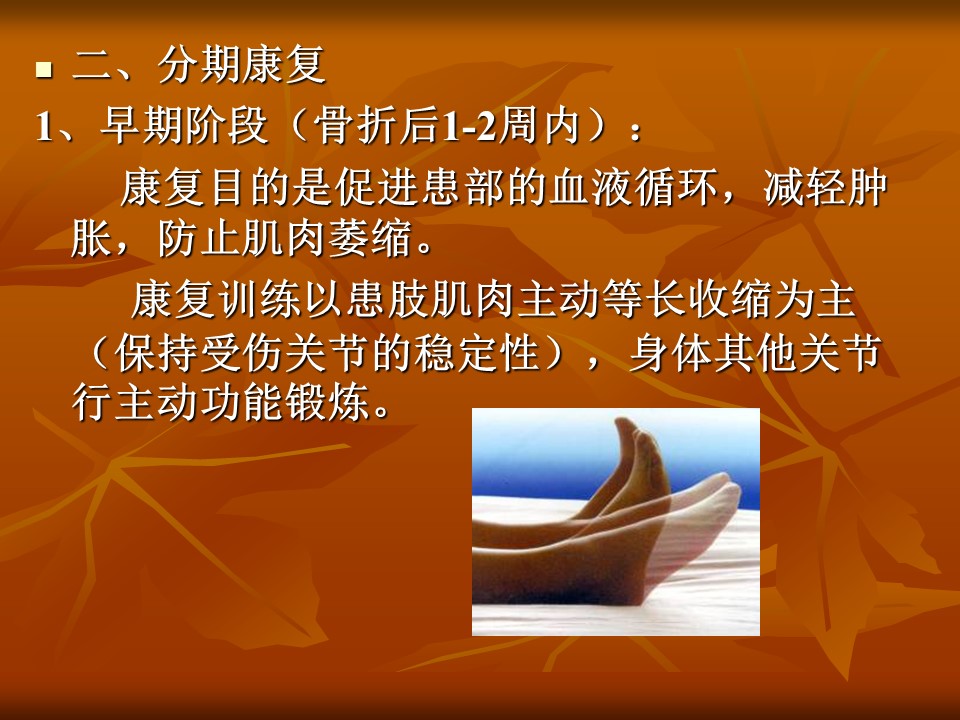 二、分期康复

1、早期阶段（骨折后1-2周内）：

康复目的是促进患部的血液循环，减轻肿胀，防止肌肉萎缩。

康复训练以患肢肌肉主动等长收缩为主（保持受伤关节的稳定性），身体其他关节行主动功能锻炼。